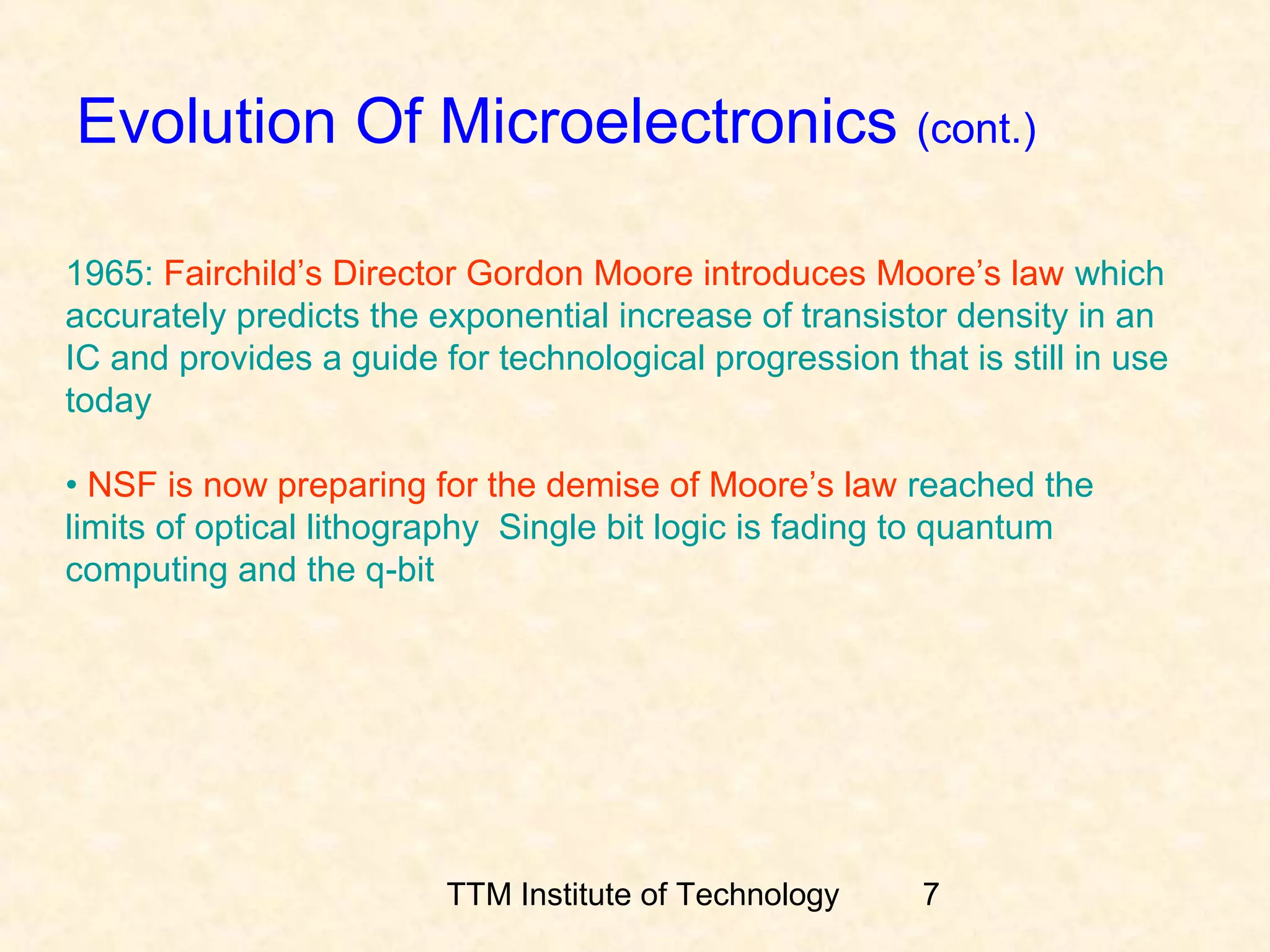 Evolution Of Microelectronics (cont.)

1965: Fairchild’s Director Gordon Moore introduces Moore’s law which accurately predicts the exponential increase of transistor density in an IC and provides a guide for technological progression that is still in use today

• NSF is now preparing for the demise of Moore’s law reached the limits of optical lithography  Single bit logic is fading to quantum computing and the q-bit

TTM Institute of Technology 7